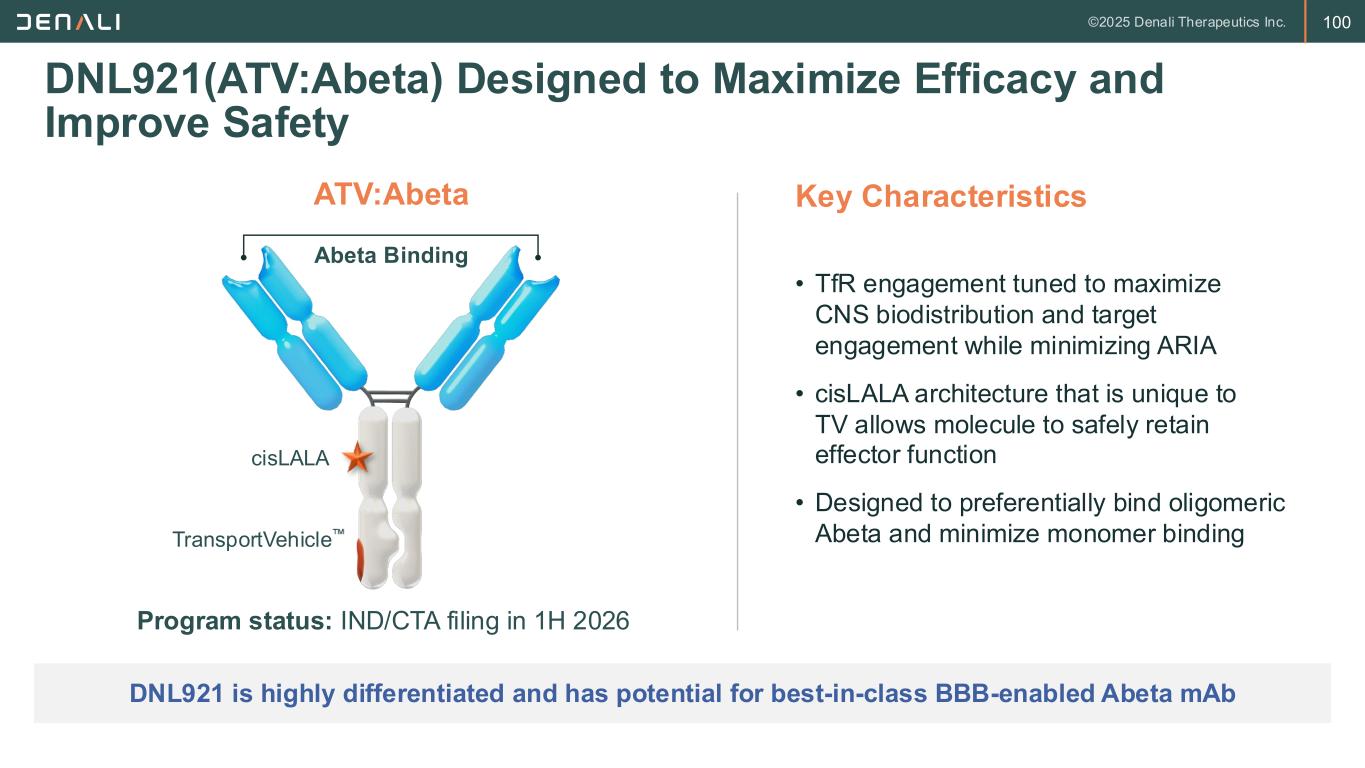 DENALI

©2025 Denali Therapeutics Inc.

100

DNL921(ATV:Abeta) Designed to Maximize Efficacy and Improve Safety

ATV:Abeta

Abeta Binding

cisLALA

TransportVehicle™

Program status: IND/CTA filing in 1H 2026

Key Characteristics

• TfR engagement tuned to maximize CNS biodistribution and target engagement while minimizing ARIA

• cisLALA architecture that is unique to TV allows molecule to safely retain effector function

• Designed to preferentially bind oligomeric Abeta and minimize monomer binding

DNL921 is highly differentiated and has potential for best-in-class BBB-enabled Abeta mAb